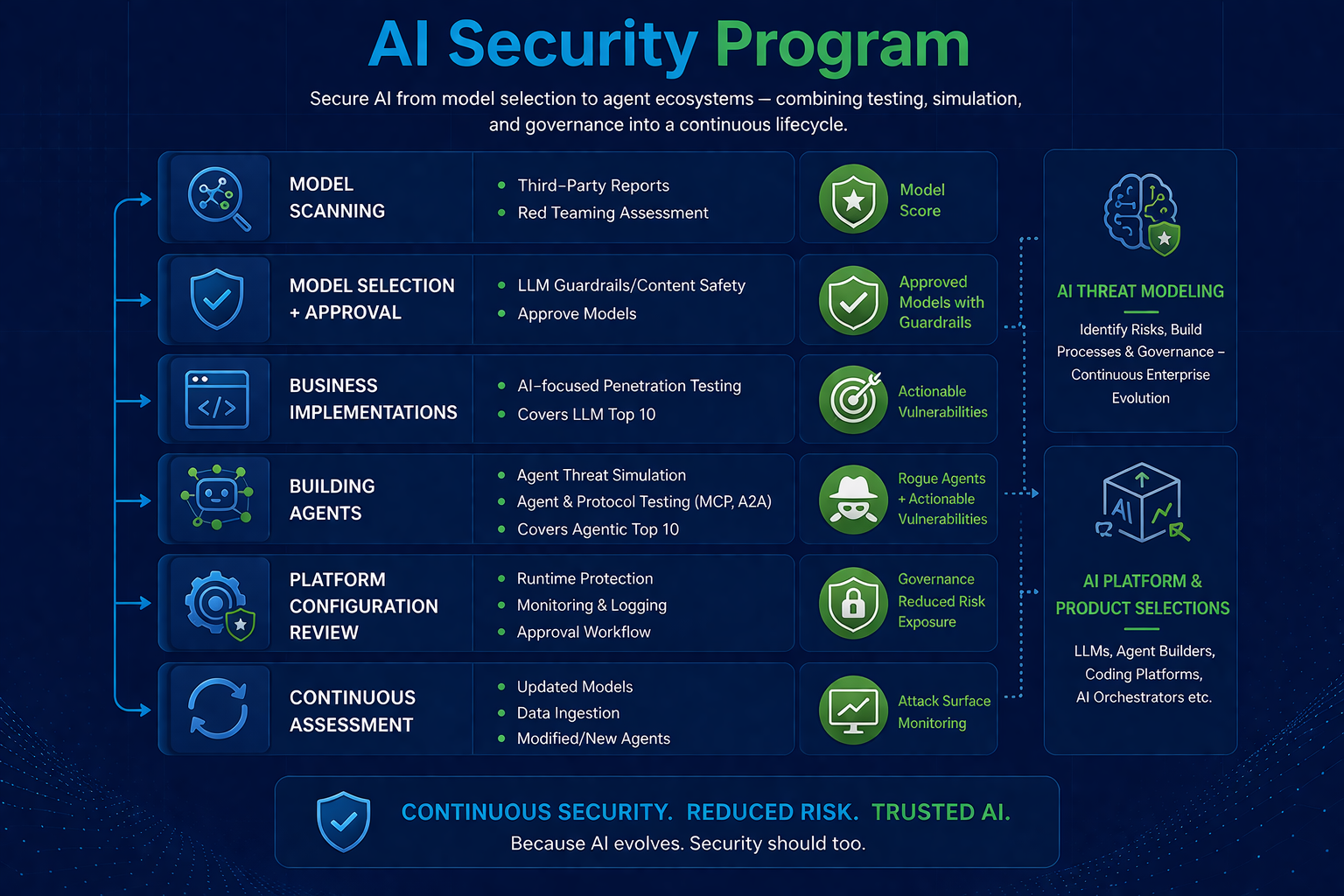 AI Security Program

Secure AI from model selection to agent ecosystems — combining testing, simulation, and governance into a continuous lifecycle.

MODEL SCANNING
- Third-Party Reports
- Red Teaming Assessment

Model Score

MODEL SELECTION + APPROVAL
- LLM Guardrails/Content Safety
- Approve Models

Approved Models with Guardrails

BUSINESS IMPLEMENTATIONS
- AI-focused Penetration Testing
- Covers LLM Top 10

Actionable Vulnerabilities

BUILDING AGENTS
- Agent Threat Simulation
- Agent & Protocol Testing (MCP, A2A)
- Covers Agentic Top 10

Rogue Agents + Actionable Vulnerabilities

PLATFORM CONFIGURATION REVIEW
- Runtime Protection
- Monitoring & Logging
- Approval Workflow

Governance Reduced Risk Exposure

CONTINUOUS ASSESSMENT
- Updated Models
- Data Ingestion
- Modified/New Agents

Attack Surface Monitoring

AI THREAT MODELING

Identify Risks, Build Processes & Governance – Continuous Enterprise Evolution

AI

AI PLATFORM & PRODUCT SELECTIONS

LLMs, Agent Builders, Coding Platforms, AI Orchestrators etc.

CONTINUOUS SECURITY. REDUCED RISK. TRUSTED AI.

Because AI evolves. Security should too.